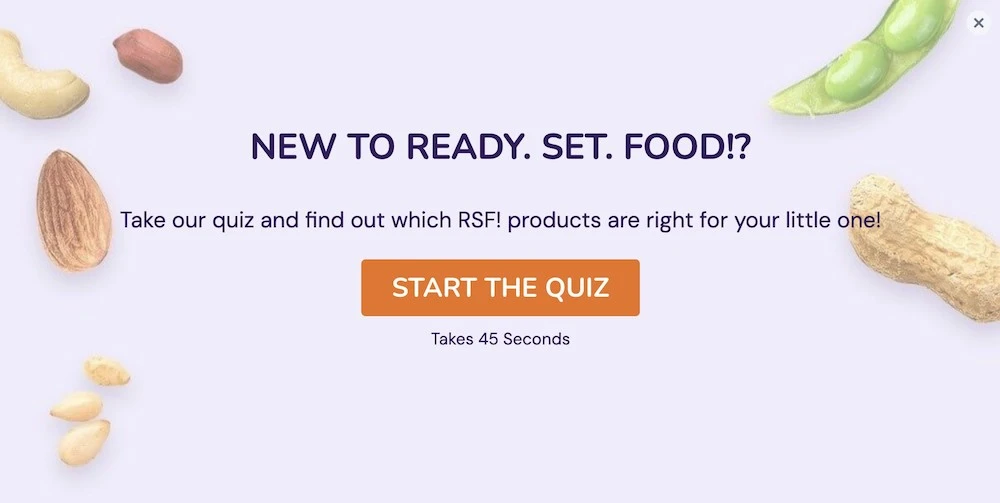 ×

NEW TO READY. SET. FOOD!?

Take our quiz and find out which RSF! products are right for your little one!

START THE QUIZ

Takes 45 Seconds